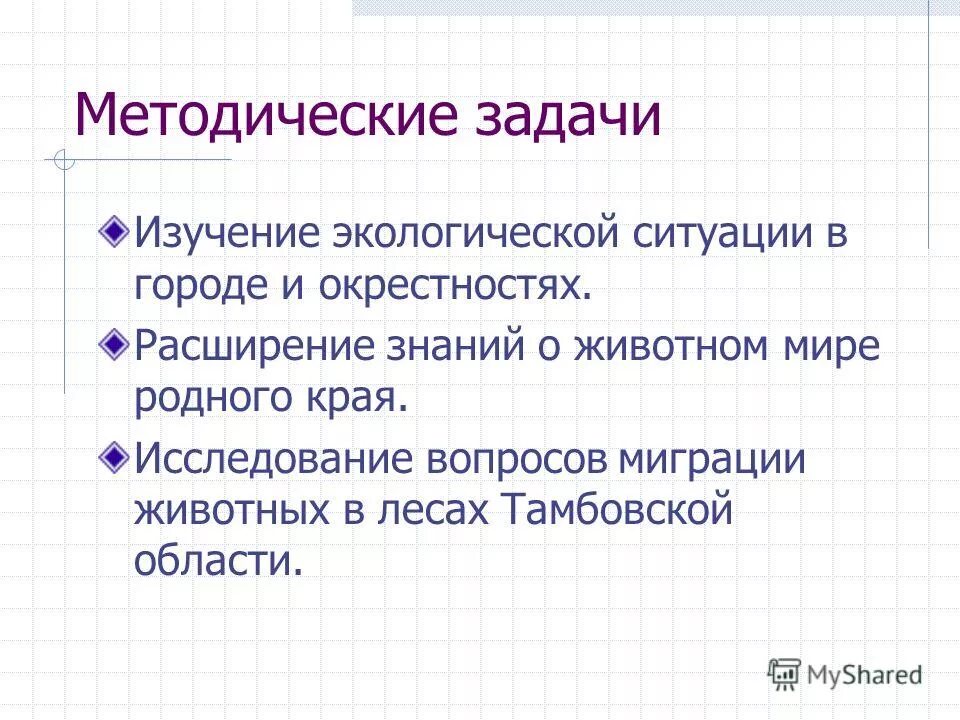 Методические задачи

Изучение экологической ситуации в городе и окрестностях.

Расширение знаний о животном мире родного края.

Исследование вопросов миграции животных в лесах Тамбовской области.

MyShared